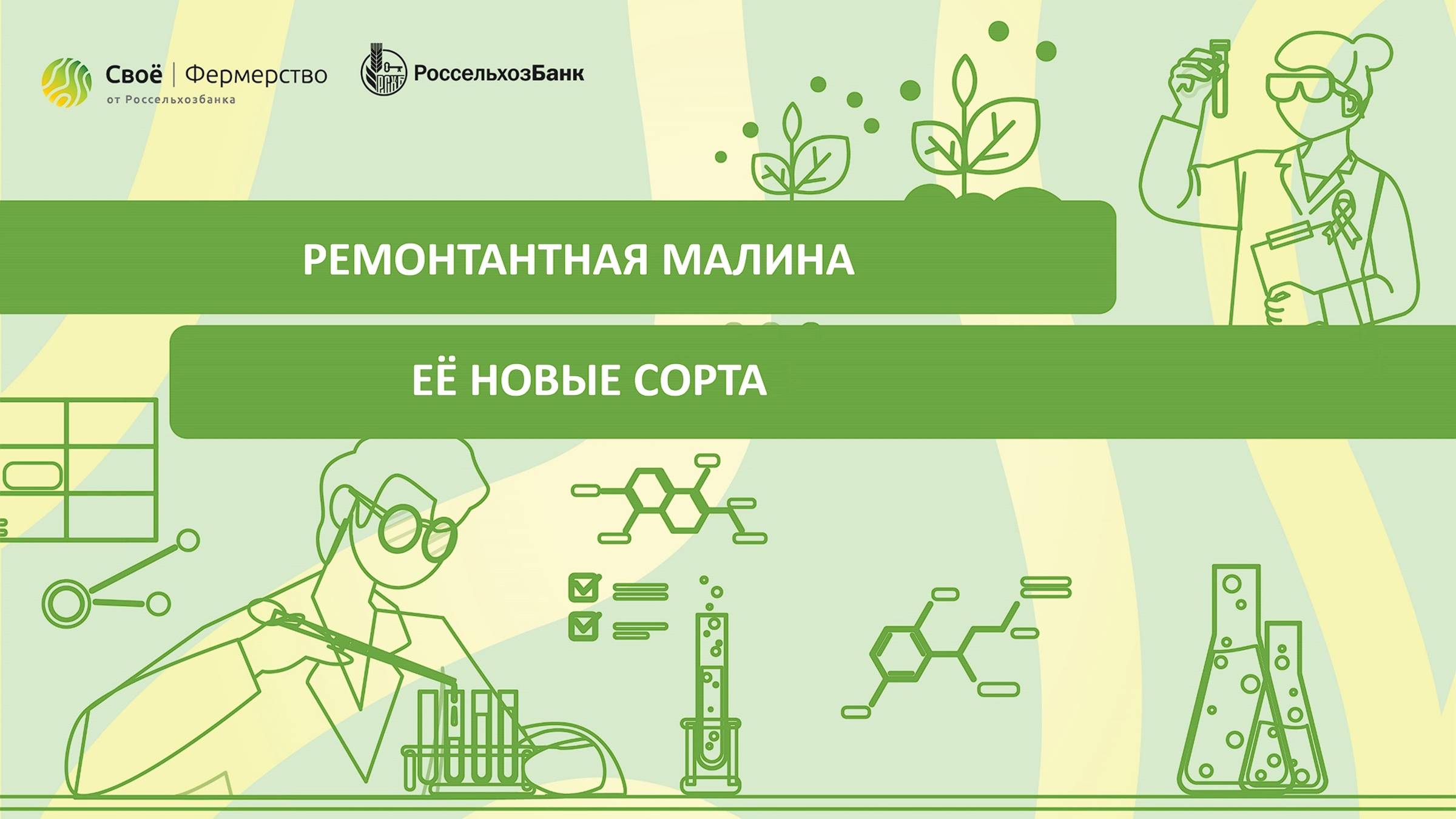 Своё | Фермерство
от Россельхозбанка

РСХБ РоссельхозБанк

РЕМОНТАНТНАЯ МАЛИНА

ЕЁ НОВЫЕ СОРТА